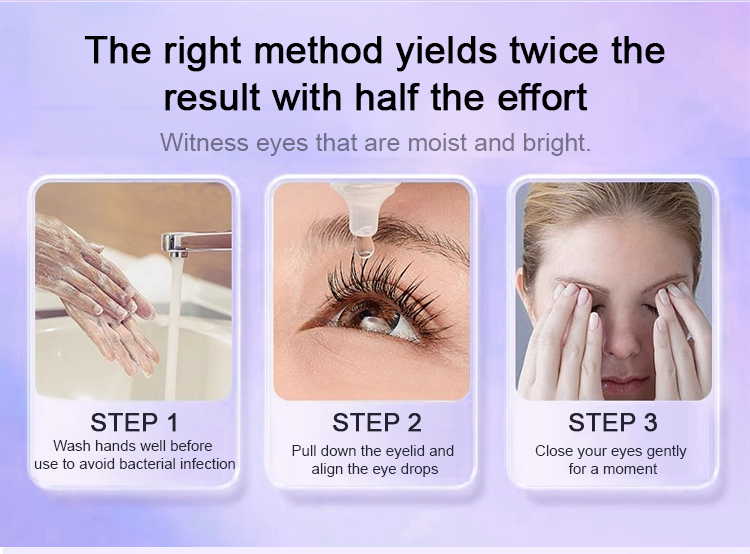 The right method yields twice the result with half the effort

Witness eyes that are moist and bright.

STEP 1
Wash hands well before use to avoid bacterial infection

STEP 2
Pull down the eyelid and align the eye drops

STEP 3
Close your eyes gently for a moment